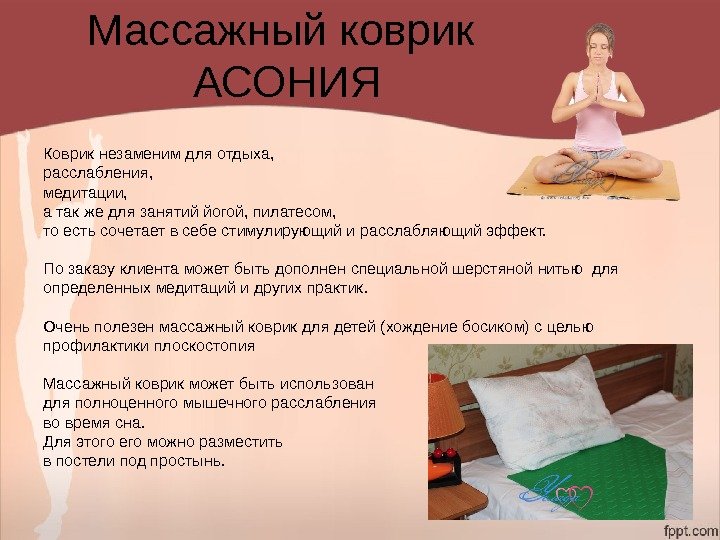 Массажный коврик АСОНИЯ

Коврик незаменим для отдыха,
расслабления,
медитации,
а так же для занятий йогой, пилатесом,
то есть сочетает в себе стимулирующий и расслабляющий эффект.

По заказу клиента может быть дополнен специальной шерстяной нитью для определенных медитаций и других практик.

Очень полезен массажный коврик для детей (хождение босиком) с целью профилактики плоскостопия

Массажный коврик может быть использован для полноценного мышечного расслабления во время сна.
Для этого его можно разместить в постели под простынь.

fppt.com